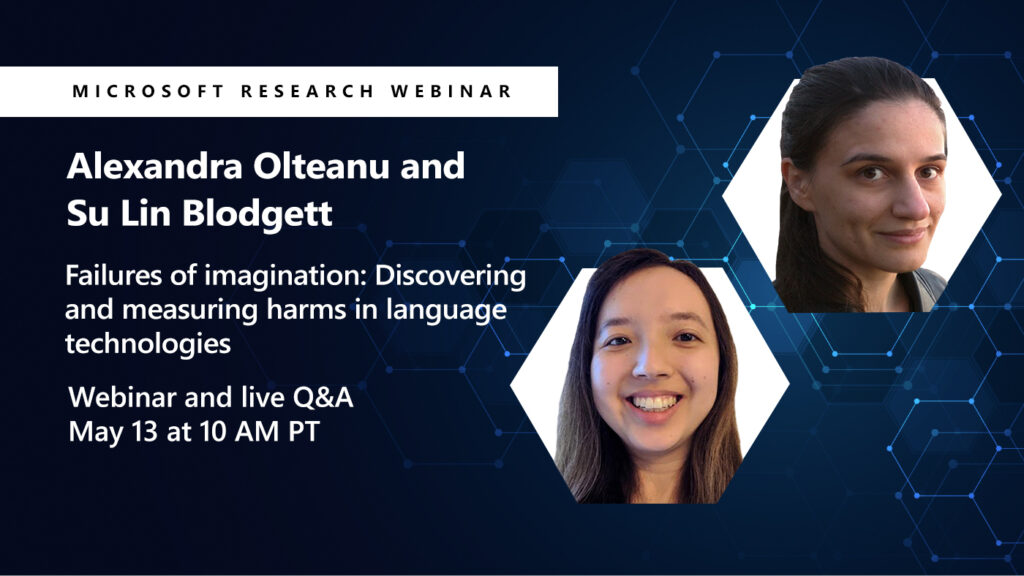 MICROSOFT RESEARCH WEBINAR

Alexandra Olteanu and Su Lin Blodgett

Failures of imagination: Discovering and measuring harms in language technologies

Webinar and live Q&A
May 13 at 10 AM PT